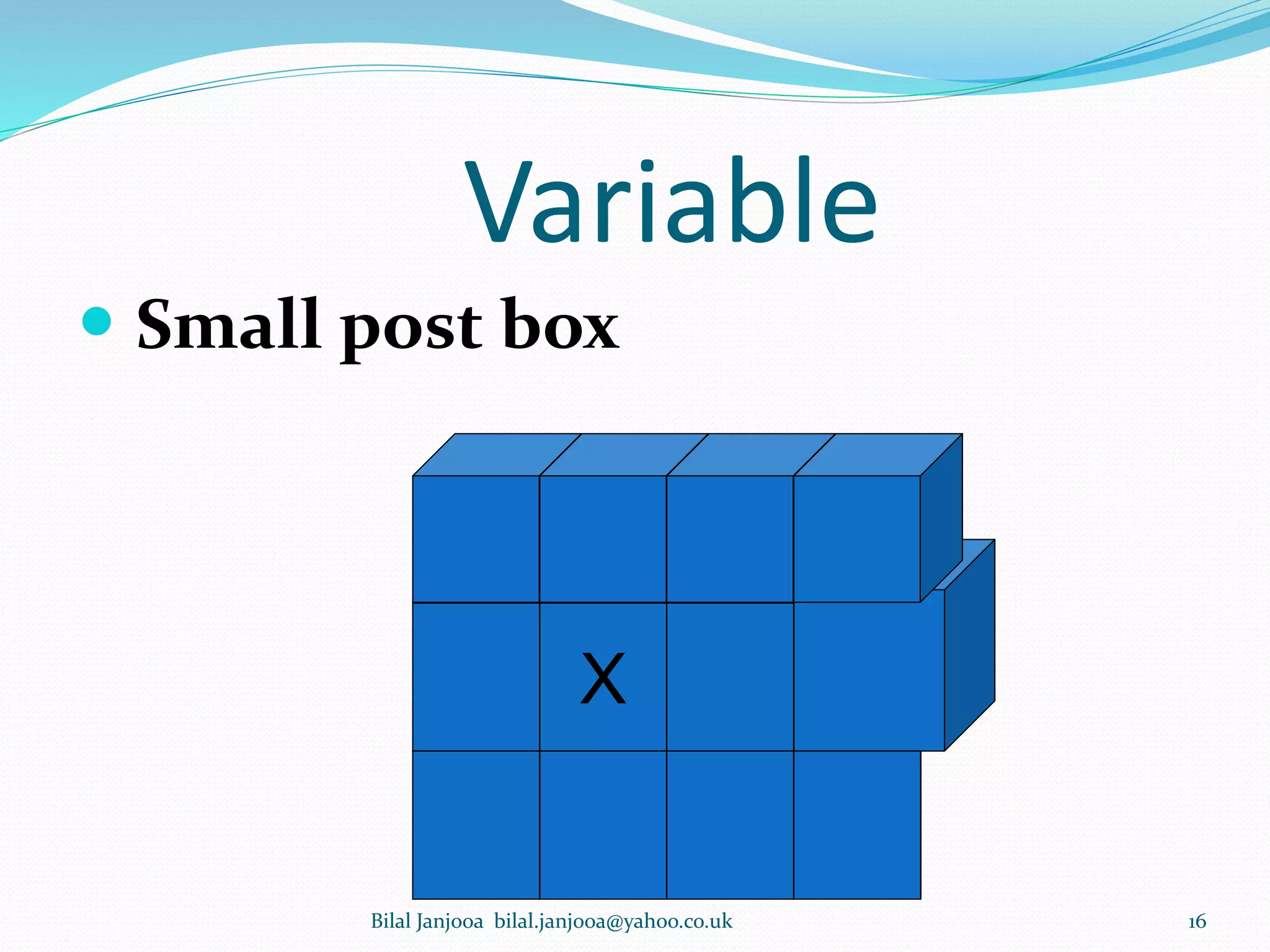 Variable

Small post box

X

Bilal Janjooa bilal.janjooa@yahoo.co.uk

16